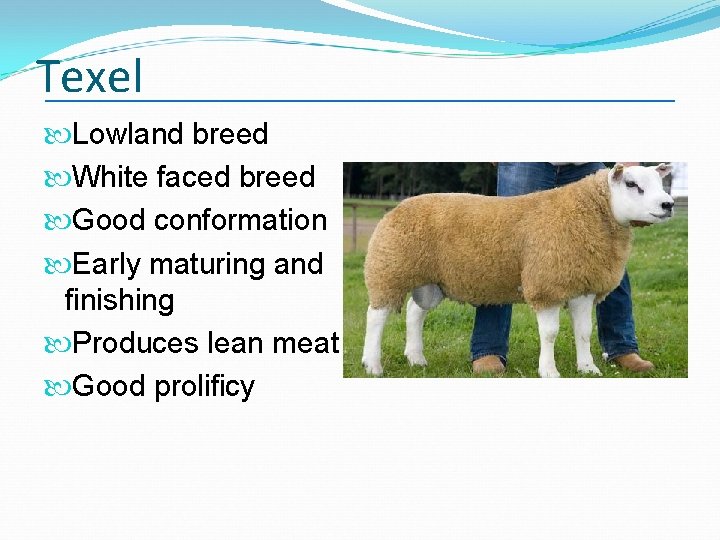 Texel

Lowland breed

White faced breed

Good conformation

Early maturing and finishing

Produces lean meat

Good prolificy